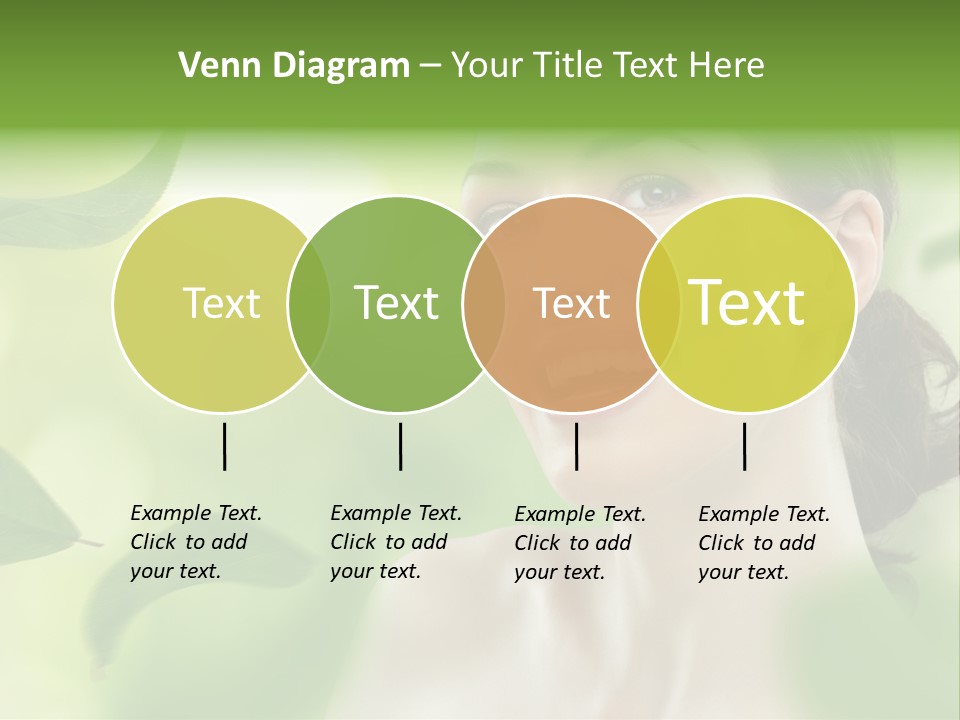 Venn Diagram – Your Title Text Here

Text

Text

Text

Text

Example Text.
Click to add
your text.

Example Text.
Click to add
your text.

Example Text.
Click to add
your text.

Example Text.
Click to add
your text.